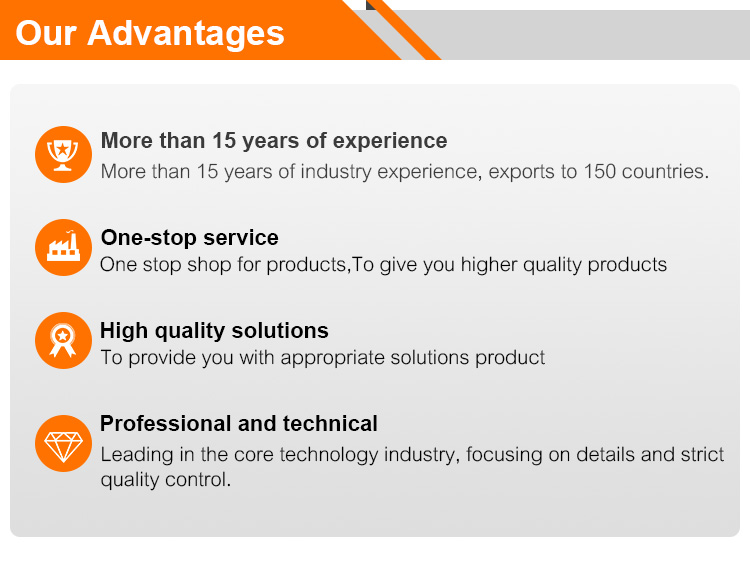 Our Advantages

More than 15 years of experience
More than 15 years of industry experience, exports to 150 countries.

One-stop service
One stop shop for products,To give you higher quality products

High quality solutions
To provide you with appropriate solutions product

Professional and technical
Leading in the core technology industry, focusing on details and strict quality control.